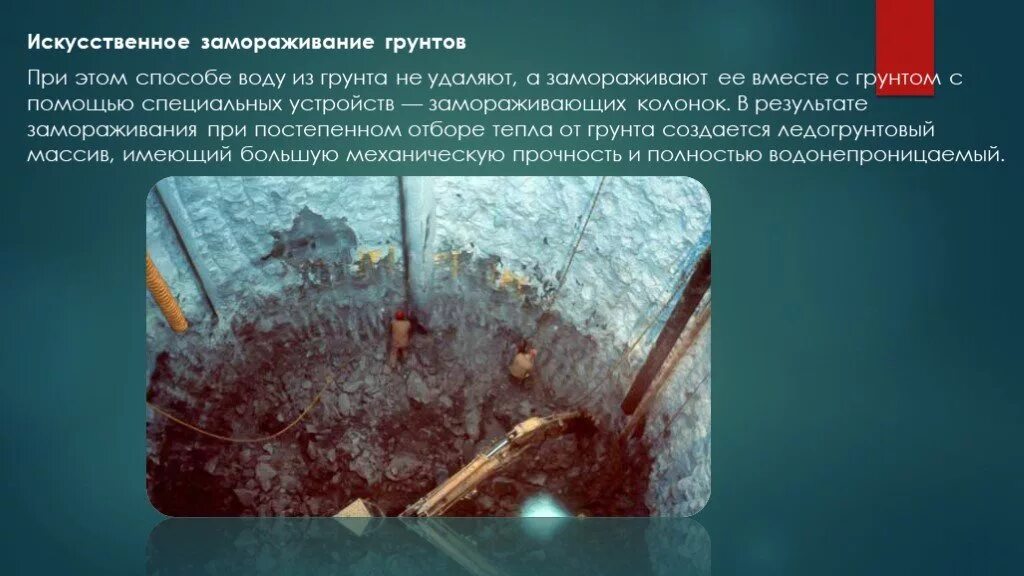 Искусственное замораживание грунтов

При этом способе воду из грунта не удаляют, а замораживают ее вместе с грунтом с помощью специальных устройств — замораживающих колонок. В результате замораживания при постепенном отборе тепла от грунта создается ледогрунтовый массив, имеющий большую механическую прочность и полностью водонепроницаемый.